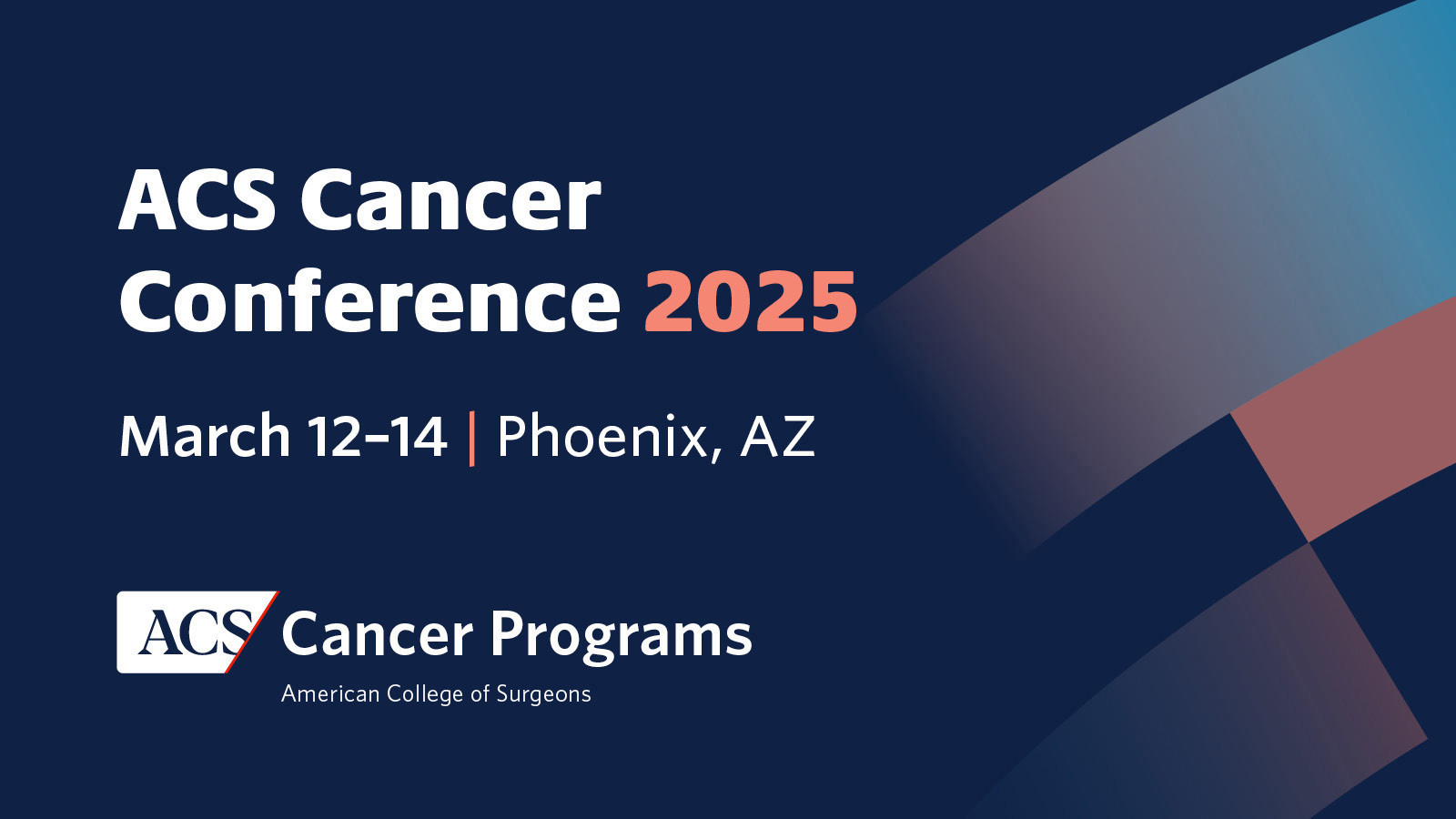 ACS Cancer Conference 2025

March 12–14 | Phoenix, AZ

ACS Cancer Programs
American College of Surgeons